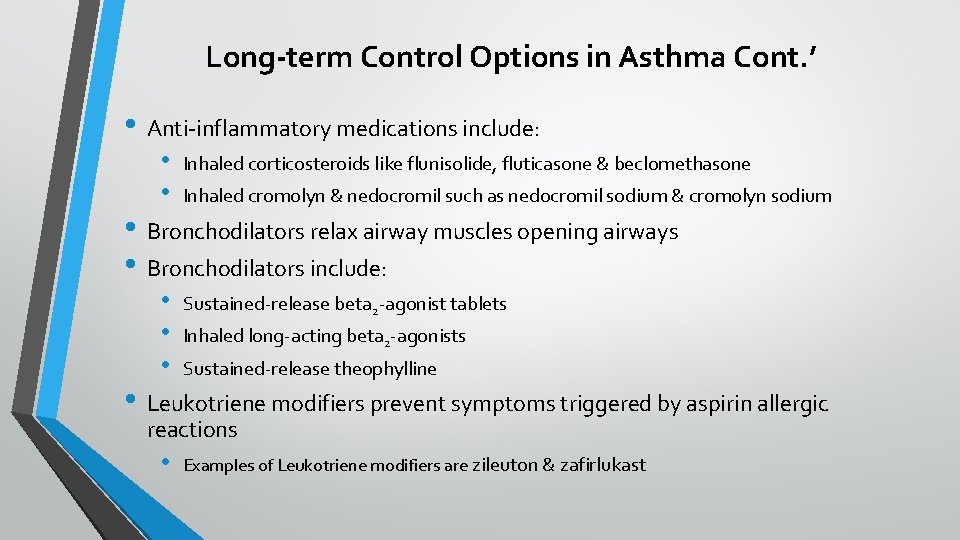 Long-term Control Options in Asthma Cont.'

• Anti-inflammatory medications include:
  • Inhaled corticosteroids like flunisolide, fluticasone & beclomethasone
  • Inhaled cromolyn & nedocromil such as nedocromil sodium & cromolyn sodium
• Bronchodilators relax airway muscles opening airways
• Bronchodilators include:
  • Sustained-release beta$_2$-agonist tablets
  • Inhaled long-acting beta$_2$-agonists
  • Sustained-release theophylline
• Leukotriene modifiers prevent symptoms triggered by aspirin allergic reactions
  • Examples of Leukotriene modifiers are zileuton & zafirlukast